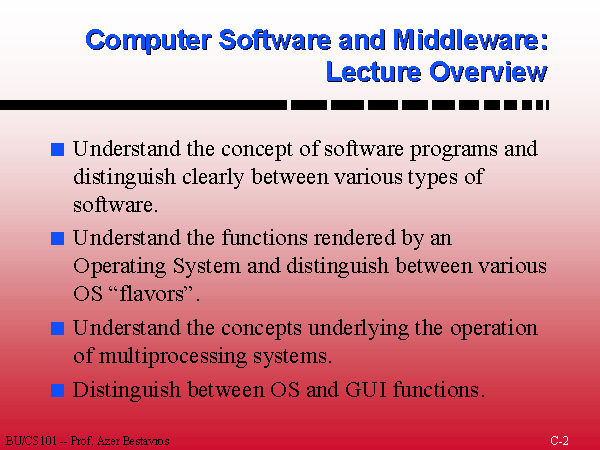 Computer Software and Middleware: Lecture Overview

■ Understand the concept of software programs and distinguish clearly between various types of software.

■ Understand the functions rendered by an Operating System and distinguish between various OS “flavors”.

■ Understand the concepts underlying the operation of multiprocessing systems.

■ Distinguish between OS and GUI functions.

BU/CS101 -- Prof. Azer Bestavros

C-2